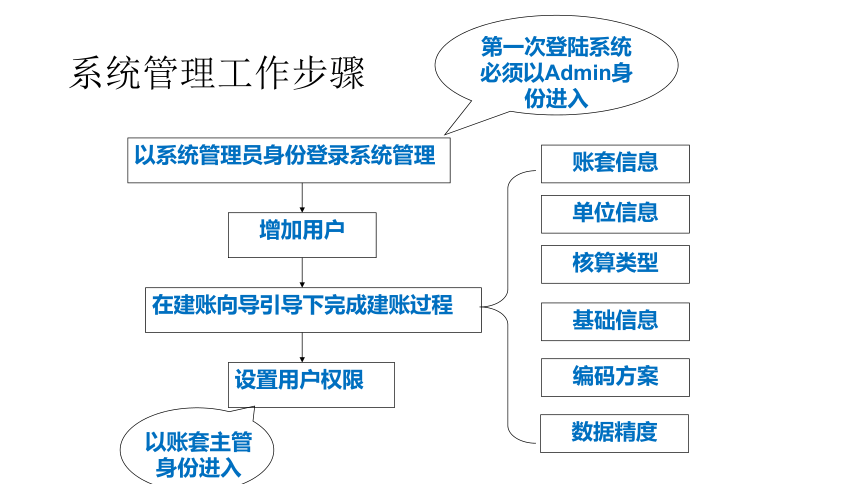 系统管理工作步骤

第一次登陆系统必须以Admin身份进入

以系统管理员身份登录系统管理

增加用户

在建账向导引导下完成建账过程

设置用户权限

以账套主管身份进入

账套信息

单位信息

核算类型

基础信息

编码方案

数据精度